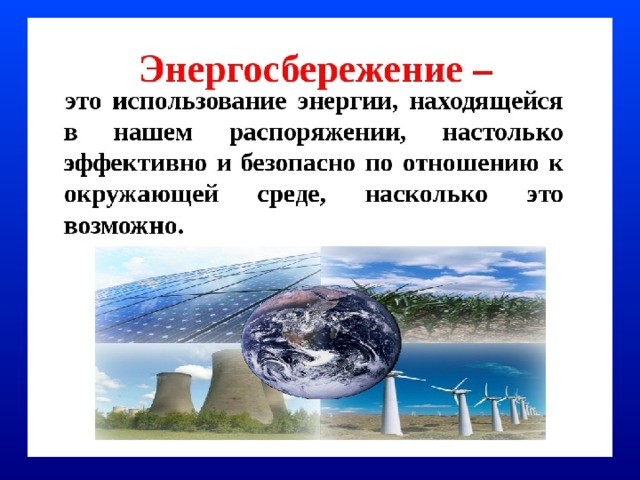 Энергосбережение –

это использование энергии, находящейся в нашем распоряжении, настолько эффективно и безопасно по отношению к окружающей среде, насколько это возможно.